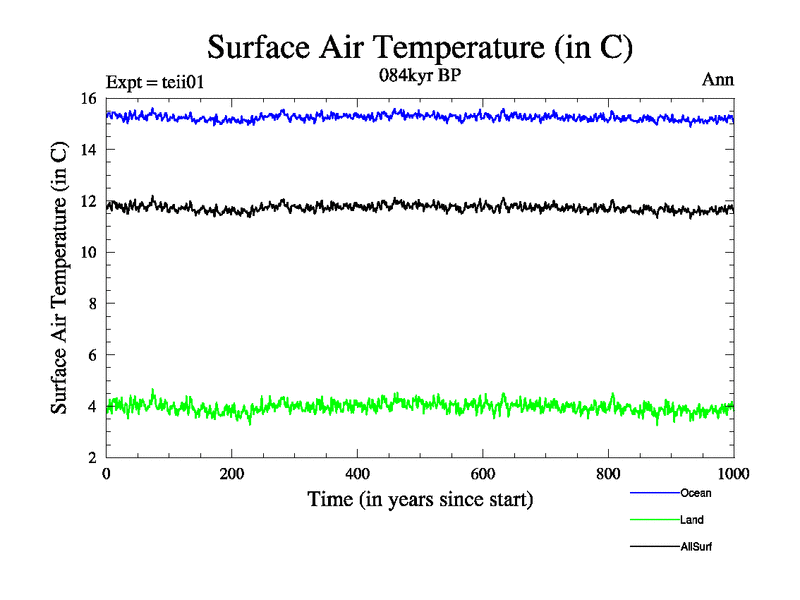 Surface Air Temperature (in C)

Expt = teii01

084kyr BP

Ann

Surface Air Temperature (in C)

16
14
12
10
8
6
4
2

0
200
400
600
800
1000

Time (in years since start)

Ocean
Land
AllSurf